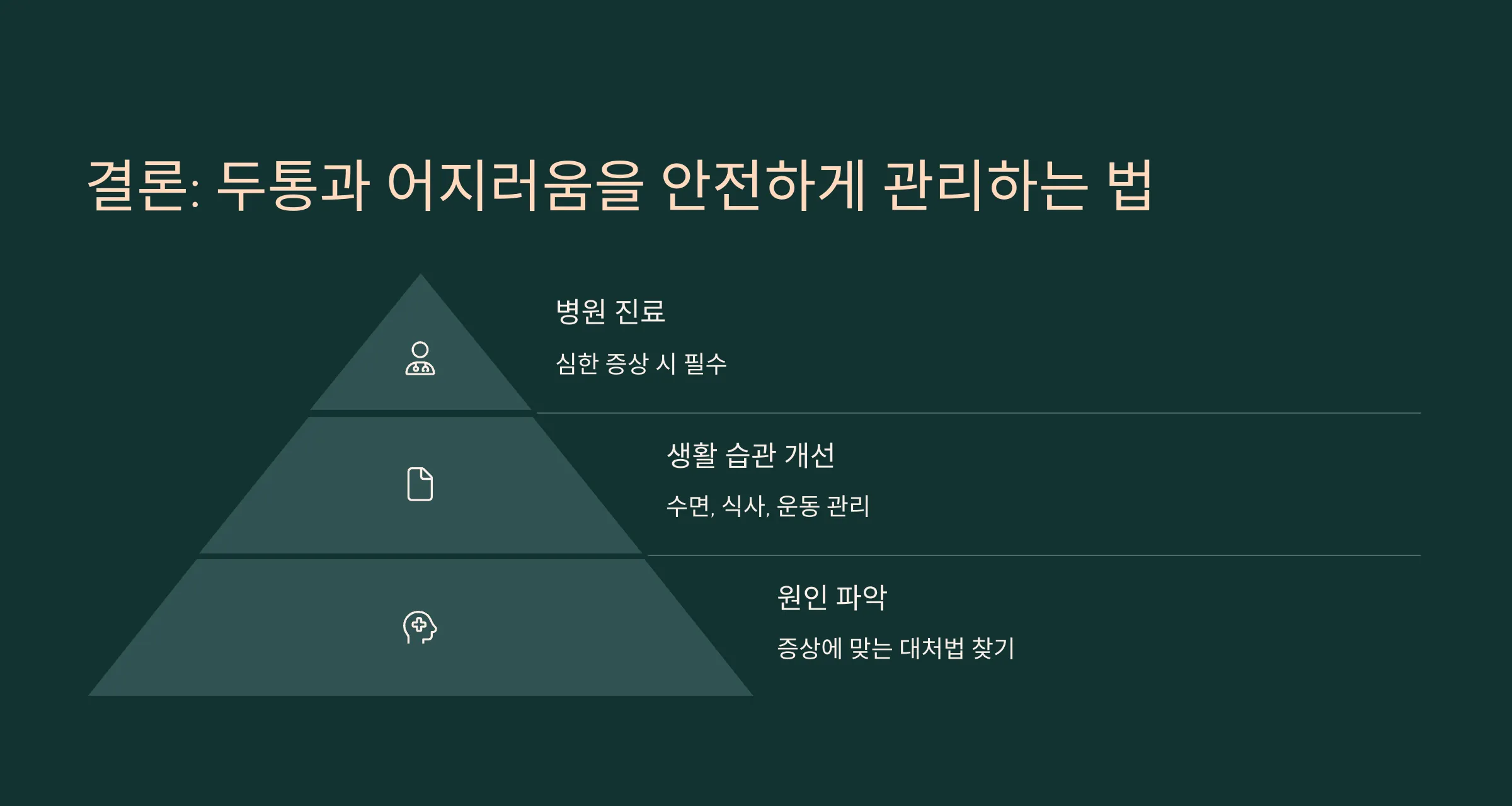 결론: 두통과 어지러움을 안전하게 관리하는 법

병원 진료

심한 증상 시 필수

생활 습관 개선

수면, 식사, 운동 관리

원인 파악

증상에 맞는 대처법 찾기